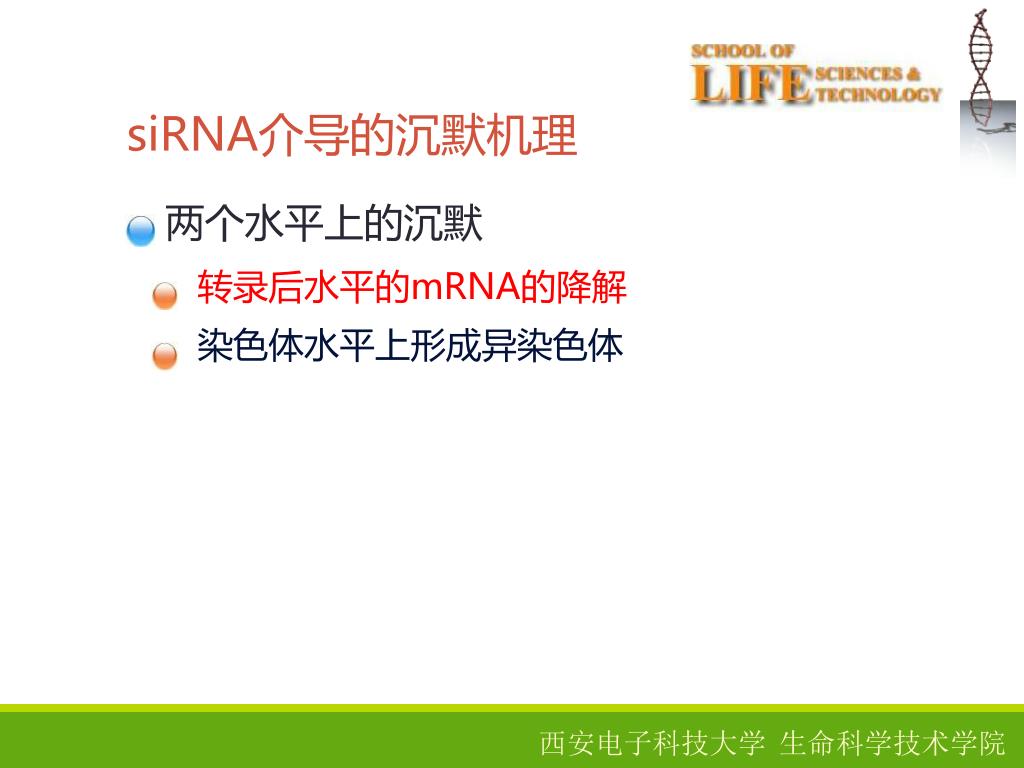 SCHOOL OF LIFE SCIENCES & TECHNOLOGY

siRNA介导的沉默机理

两个水平上的沉默

转录后水平的mRNA的降解

染色体水平上形成异染色体

西安电子科技大学 生命科学技术学院